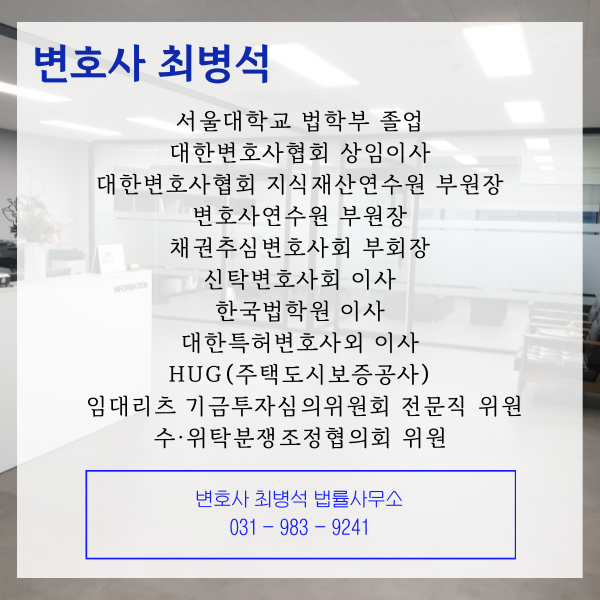 변호사 최병석

서울대학교 법학부 졸업
대한변호사협회 상임이사
대한변호사협회 지식재산연수원 부원장
변호사연수원 부원장
채권추심변호사회 부회장
신탁변호사회 이사
한국법학원 이사
대한특허변호사외 이사
HUG(주택도시보증공사)
임대리츠 기금투자심의위원회 전문직 위원
수·위탁분쟁조정협의회 위원

INFORMATION

변호사 최병석 법률사무소
031 - 983 - 9241